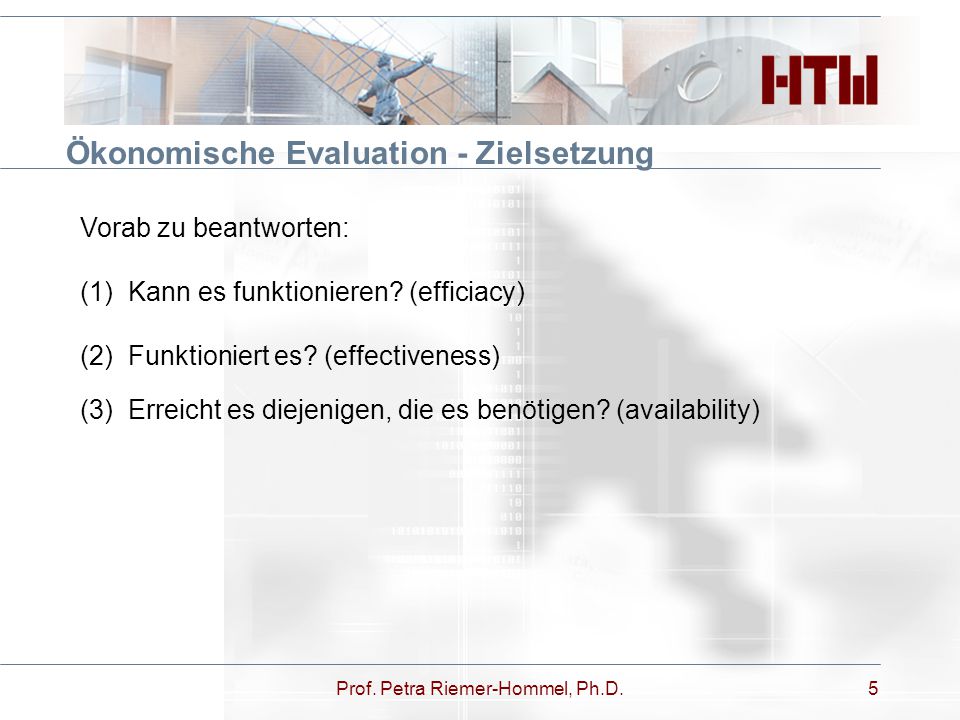 HTW

Ökonomische Evaluation - Zielsetzung

Vorab zu beantworten:

(1) Kann es funktionieren? (efficiacy)

(2) Funktioniert es? (effectiveness)

(3) Erreicht es diejenigen, die es benötigen? (availability)

Prof. Petra Riemer-Hommel, Ph.D.

5